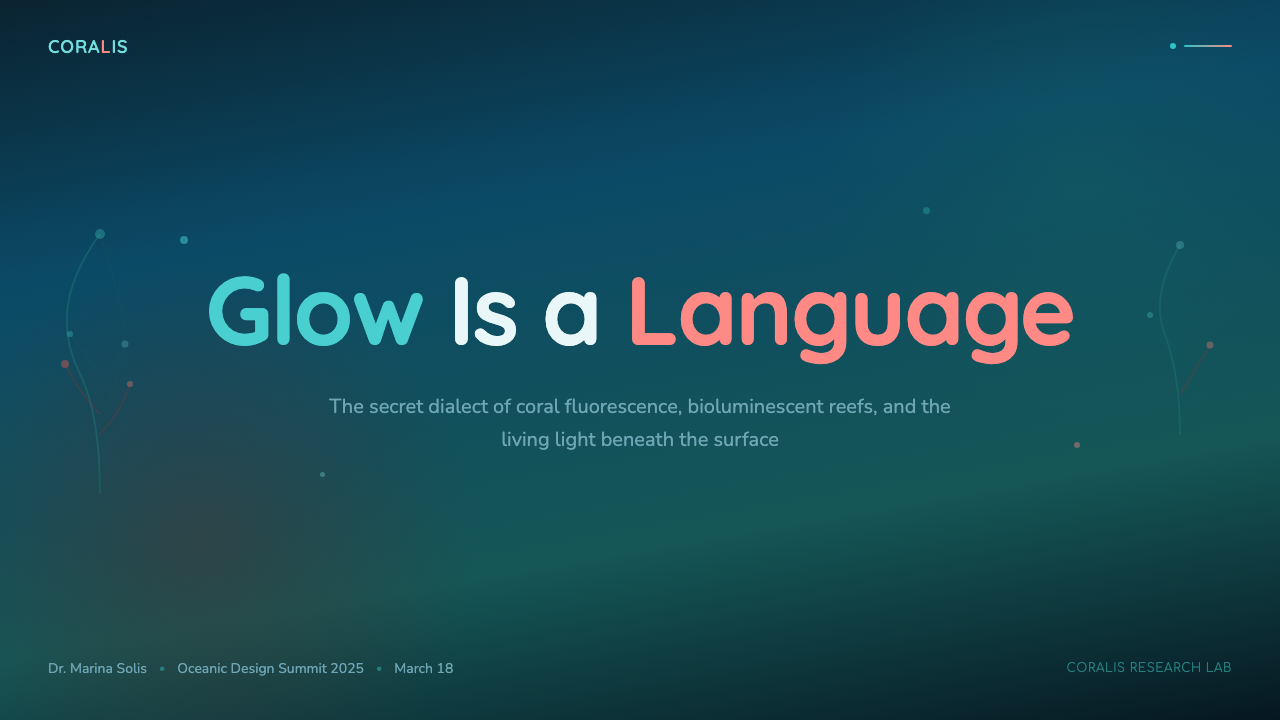 CORALIS

Glow Is a Language

The secret dialect of coral fluorescence, bioluminescent reefs, and the living light beneath the surface

Dr. Marina Solis • Oceanic Design Summit 2025 • March 18

CORALIS RESEARCH LAB